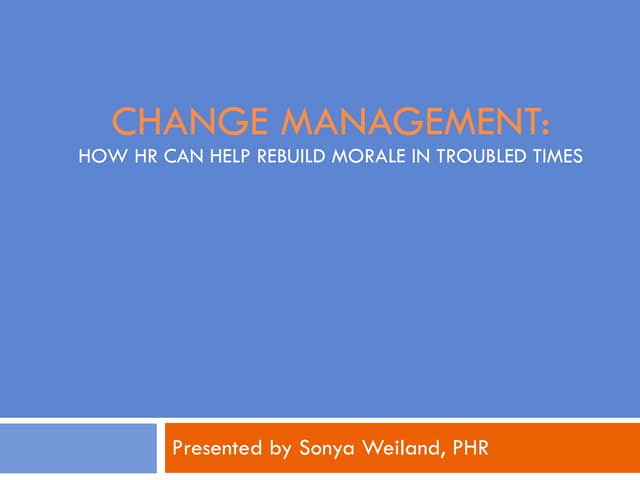 CHANGE MANAGEMENT:
HOW HR CAN HELP REBUILD MORALE IN TROUBLED TIMES

Presented by Sonya Weiland, PHR